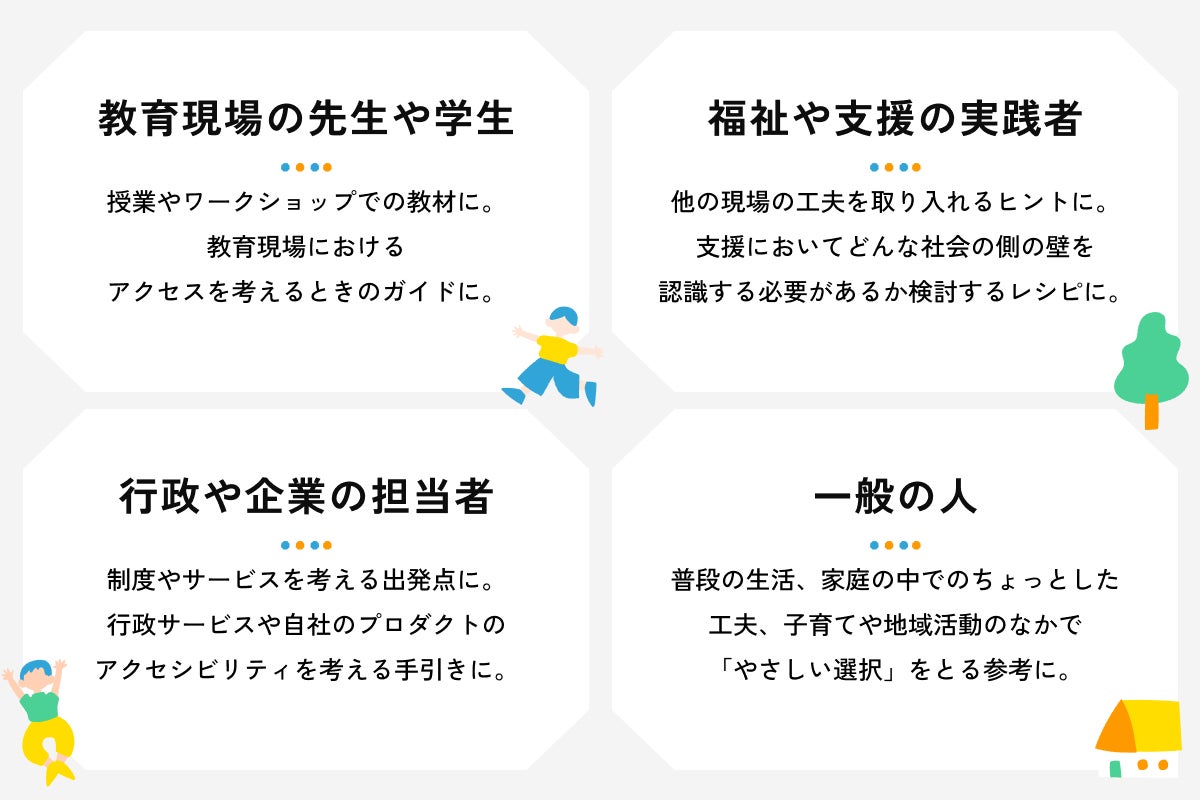 教育現場の先生や学生

授業やワークショップでの教材に。
教育現場における
アクセスを考えるときのガイドに。

福祉や支援の実践者

他の現場の工夫を取り入れるヒントに。
支援においてどんな社会の側の壁を
認識する必要があるか検討するレシピに。

行政や企業の担当者

制度やサービスを考える出発点に。
行政サービスや自社のプロダクトの
アクセシビリティを考える手引きに。

一般の人

普段の生活、家庭の中でのちょっとした
工夫、子育てや地域活動のなかで
「やさしい選択」をとる参考に。